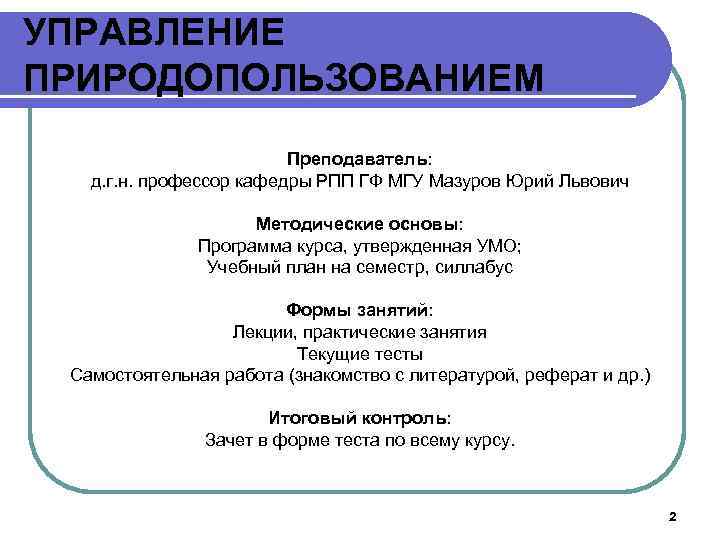 УПРАВЛЕНИЕ ПРИРОДОПОЛЬЗОВАНИЕМ

Преподаватель:
д.г.н. профессор кафедры РПП ГФ МГУ Мазуров Юрий Львович

Методические основы:
Программа курса, утвержденная УМО;
Учебный план на семестр, силлабус

Формы занятий:
Лекции, практические занятия
Текущие тесты
Самостоятельная работа (знакомство с литературой, реферат и др.)

Итоговый контроль:
Зачет в форме теста по всему курсу.

2